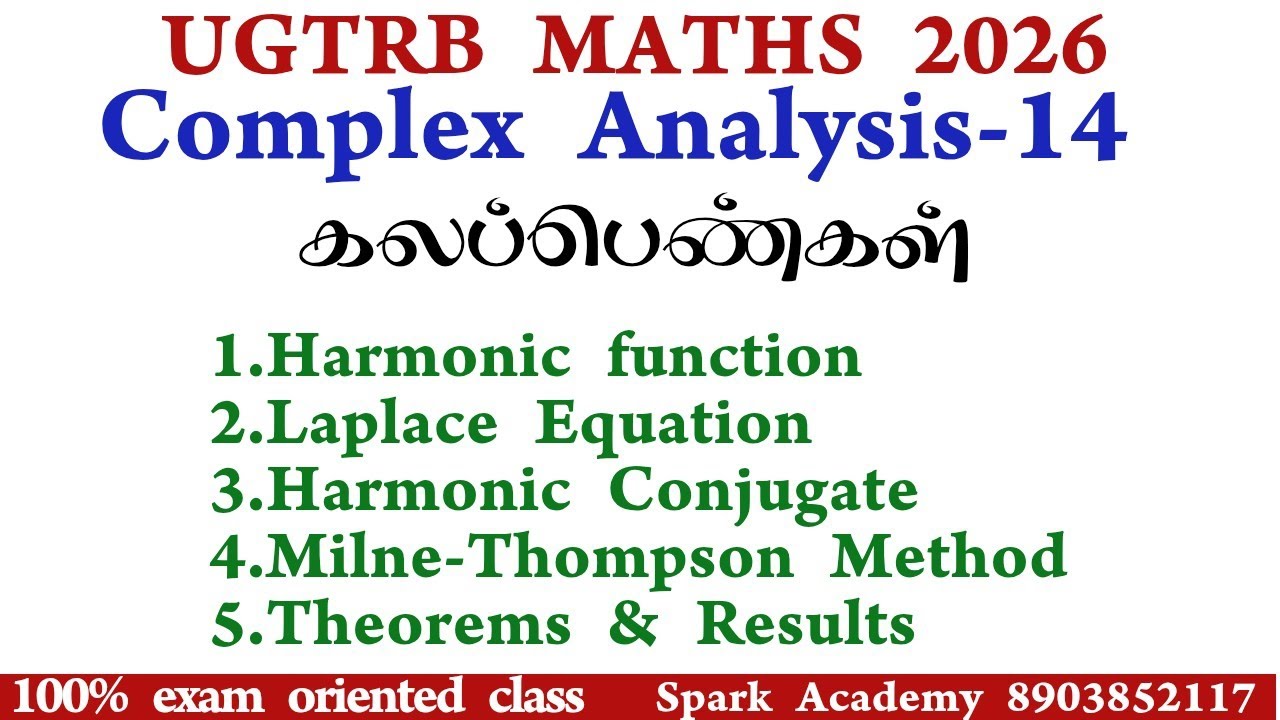 UGTRB MATHS 2026
Complex Analysis-14
கலப்பெண்கள்

1.Harmonic function
2.Laplace Equation
3.Harmonic Conjugate
4.Milne-Thompson Method
5.Theorems & Results

100% exam oriented class Spark Academy 8903852117